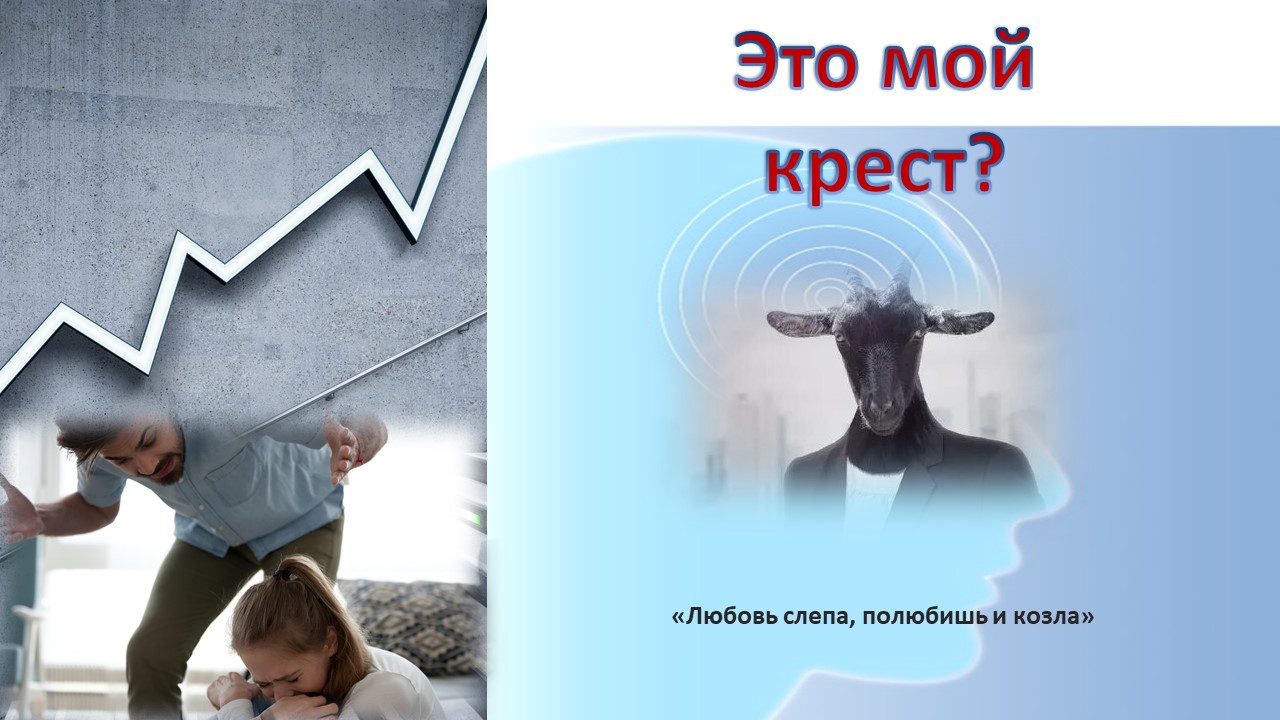 Это мой крест?

«Любовь слепа, полюбишь и козла»